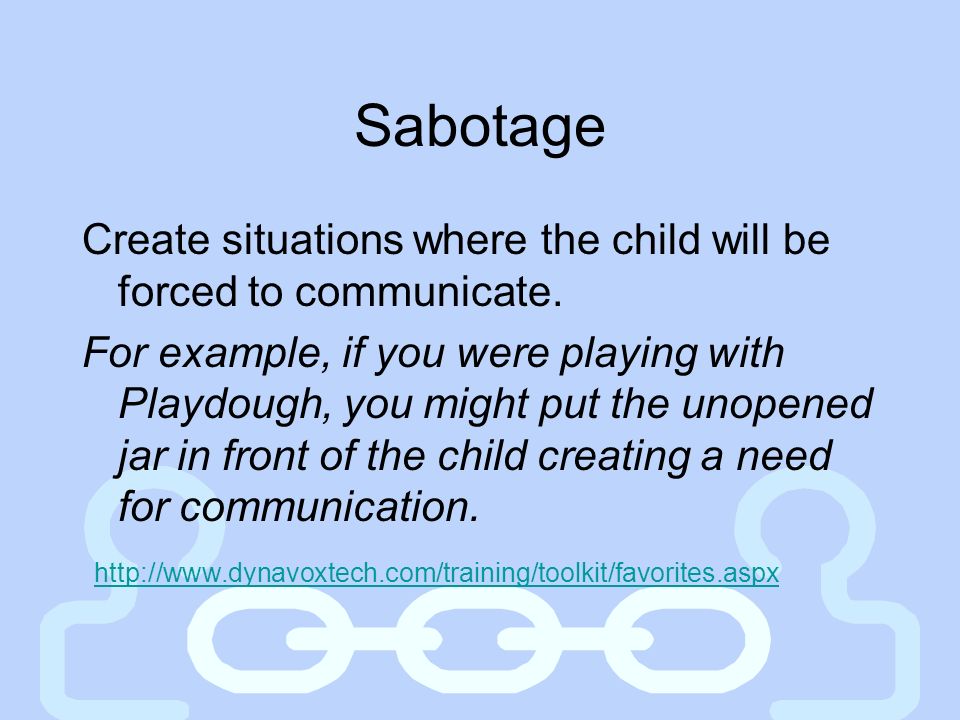 Sabotage

Create situations where the child will be forced to communicate.

For example, if you were playing with Playdough, you might put the unopened jar in front of the child creating a need for communication.

http://www.dynavoxtech.com/training/toolkit/favorites.aspx